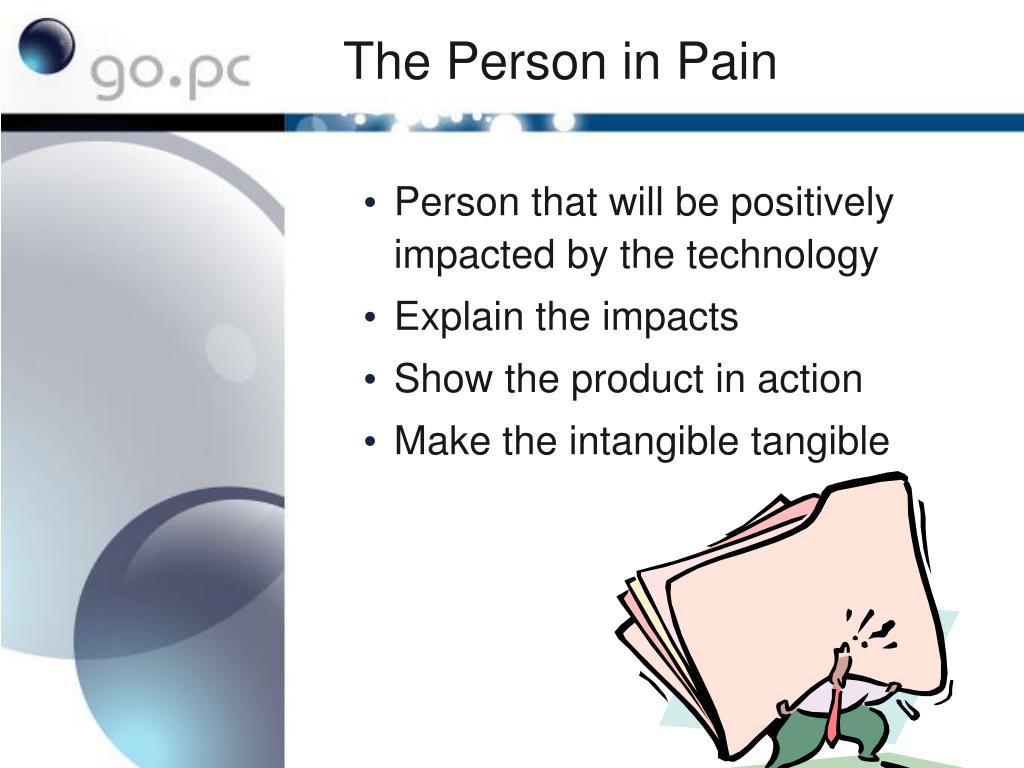 go.pc

The Person in Pain

• Person that will be positively impacted by the technology
• Explain the impacts
• Show the product in action
• Make the intangible tangible